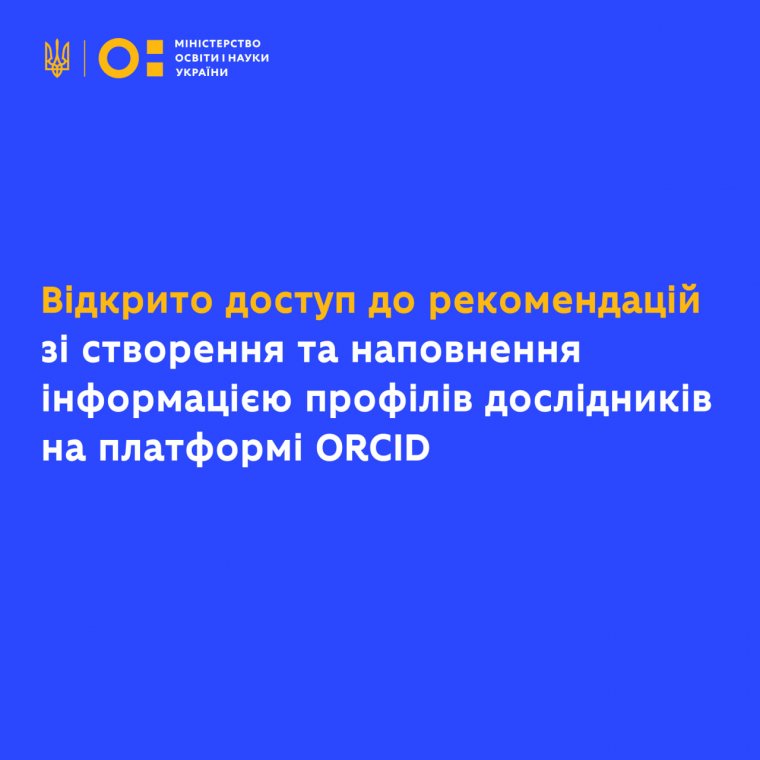 МІНІСТЕРСТВО ОСВІТИ І НАУКИ УКРАЇНИ

Відкрито доступ до рекомендацій зі створення та наповнення інформацією профілів дослідників на платформі ORCID